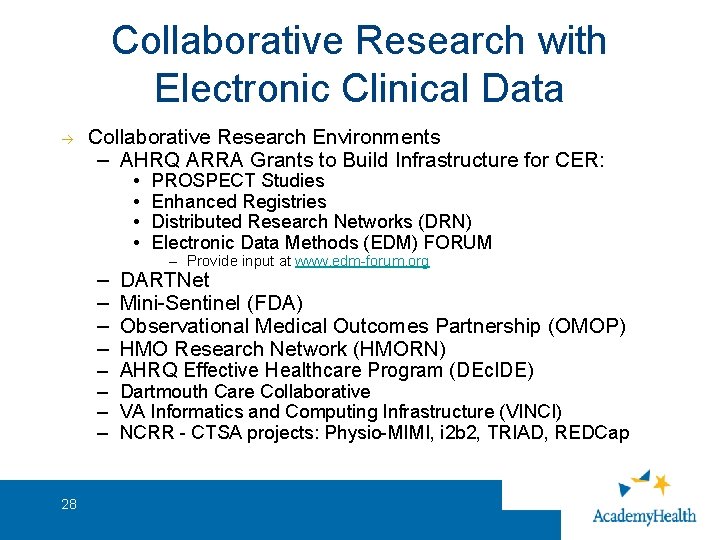 Collaborative Research with Electronic Clinical Data

→ Collaborative Research Environments
– AHRQ ARRA Grants to Build Infrastructure for CER:
• PROSPECT Studies
• Enhanced Registries
• Distributed Research Networks (DRN)
• Electronic Data Methods (EDM) FORUM
– Provide input at www.edm-forum.org
– DARTNet
– Mini-Sentinel (FDA)
– Observational Medical Outcomes Partnership (OMOP)
– HMO Research Network (HMORN)
– AHRQ Effective Healthcare Program (DEcIDE)
– Dartmouth Care Collaborative
– VA Informatics and Computing Infrastructure (VINCI)
– NCRR - CTSA projects: Physio-MIMI, i2b2, TRIAD, REDCap

28

AcademyHealth